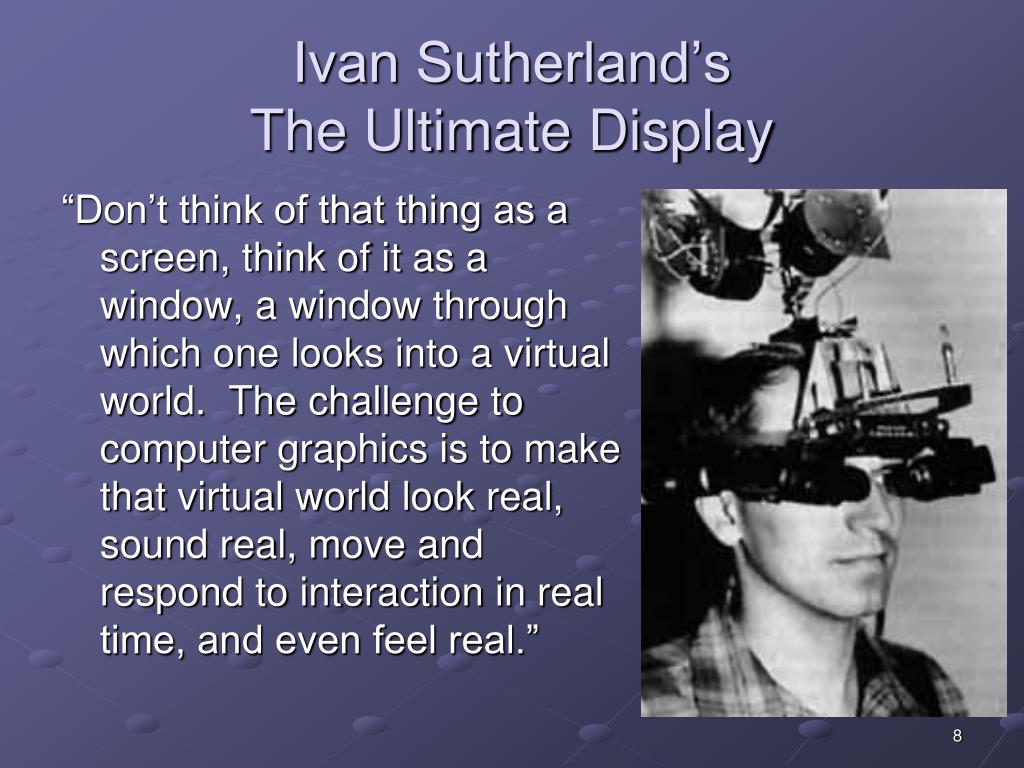 Ivan Sutherland’s
The Ultimate Display

“Don’t think of that thing as a screen, think of it as a window, a window through which one looks into a virtual world.  The challenge to computer graphics is to make that virtual world look real, sound real, move and respond to interaction in real time, and even feel real.”

8